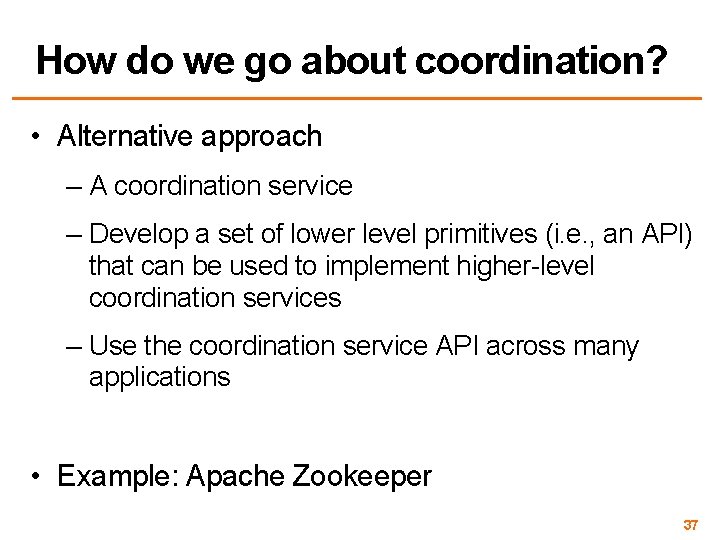 How do we go about coordination?

• Alternative approach

– A coordination service

– Develop a set of lower level primitives (i.e., an API) that can be used to implement higher-level coordination services

– Use the coordination service API across many applications

• Example: Apache Zookeeper

37